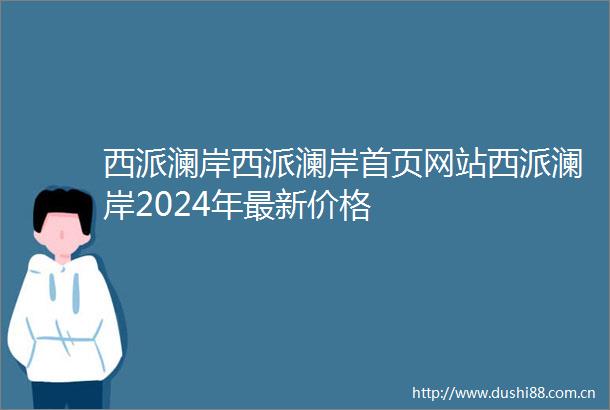 西派澜岸西派澜岸首页网站西派澜岸2024年最新价格

http://www.dushi88.com.cn